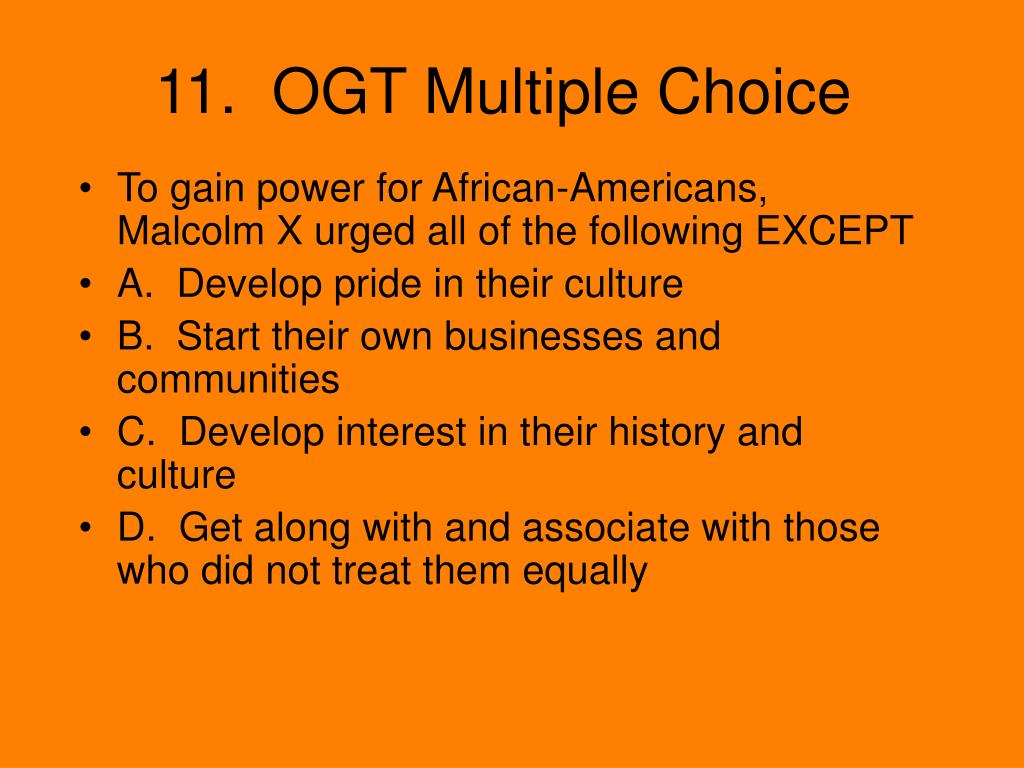 11. OGT Multiple Choice

• To gain power for African-Americans, Malcolm X urged all of the following EXCEPT
• A. Develop pride in their culture
• B. Start their own businesses and communities
• C. Develop interest in their history and culture
• D. Get along with and associate with those who did not treat them equally